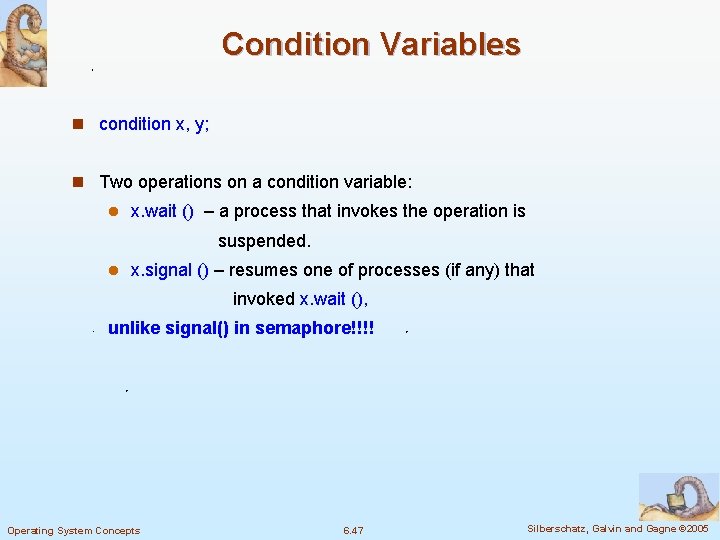 Condition Variables

condition x, y;

Two operations on a condition variable:

x.wait () – a process that invokes the operation is suspended.

x.signal () – resumes one of processes (if any) that invoked x.wait (),

unlike signal() in semaphore!!!!

Operating System Concepts

6.47

Silberschatz, Galvin and Gagne ©2005